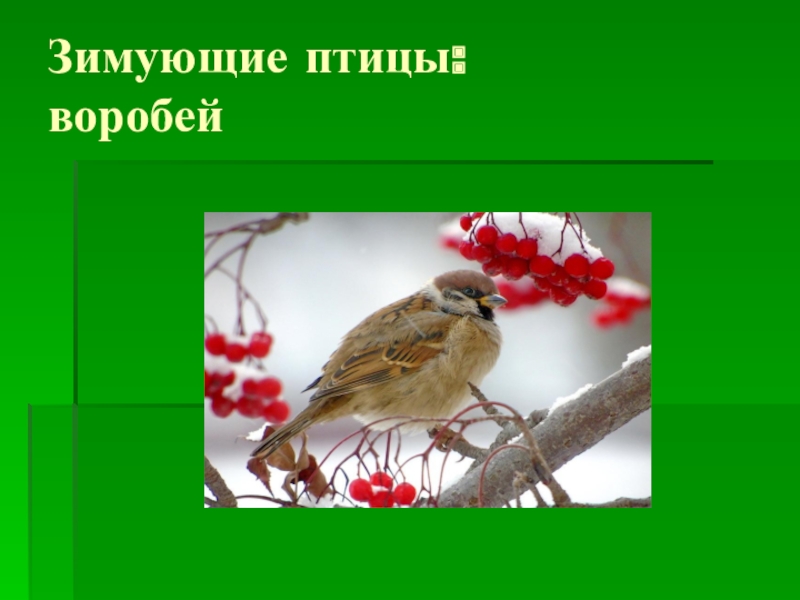 Зимующие птицы:
воробей